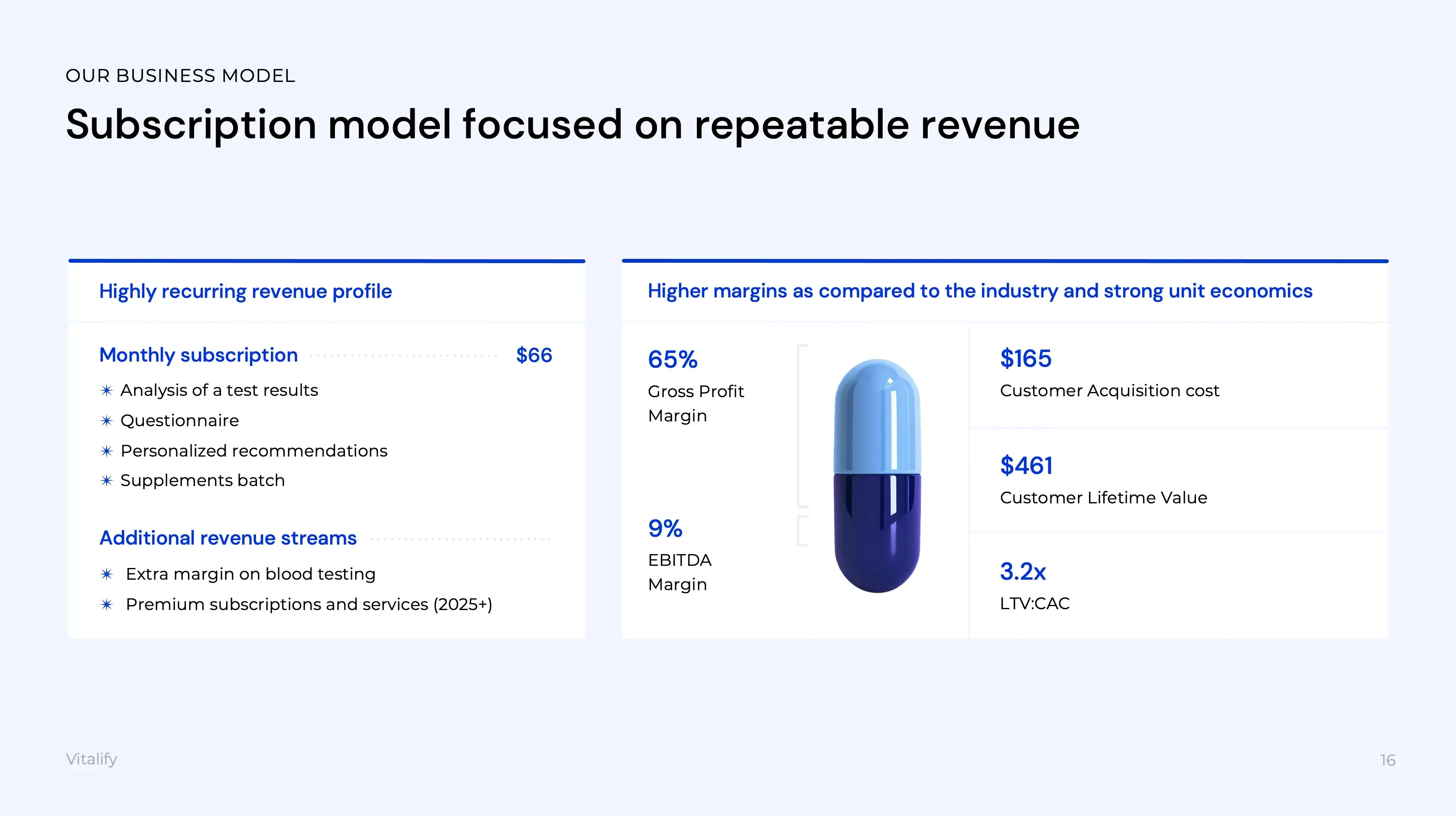 OUR BUSINESS MODEL

Subscription model focused on repeatable revenue

Highly recurring revenue profile

Monthly subscription $66

✶ Analysis of a test results
✶ Questionnaire
✶ Personalized recommendations
✶ Supplements batch

Additional revenue streams

✶ Extra margin on blood testing
✶ Premium subscriptions and services (2025+)

Higher margins as compared to the industry and strong unit economics

65%
Gross Profit Margin

9%
EBITDA Margin

$165
Customer Acquisition cost

$461
Customer Lifetime Value

3.2x
LTV:CAC

Vitalify

16